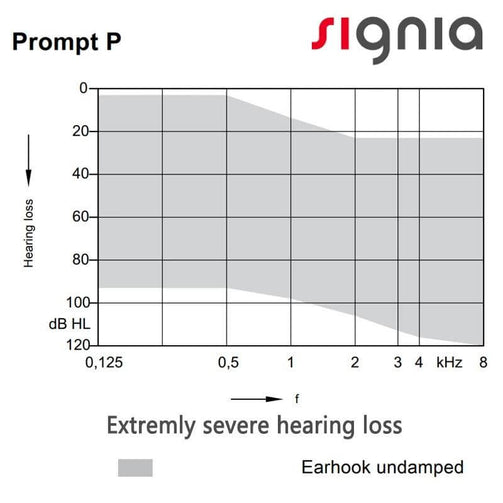 Prompt P

signia

Hearing loss

0
20
40
60
80
100
dB HL
120

0,125 0,5 1 2 3 4 kHz 8

f

Extremly severe hearing loss

Earhook undamped